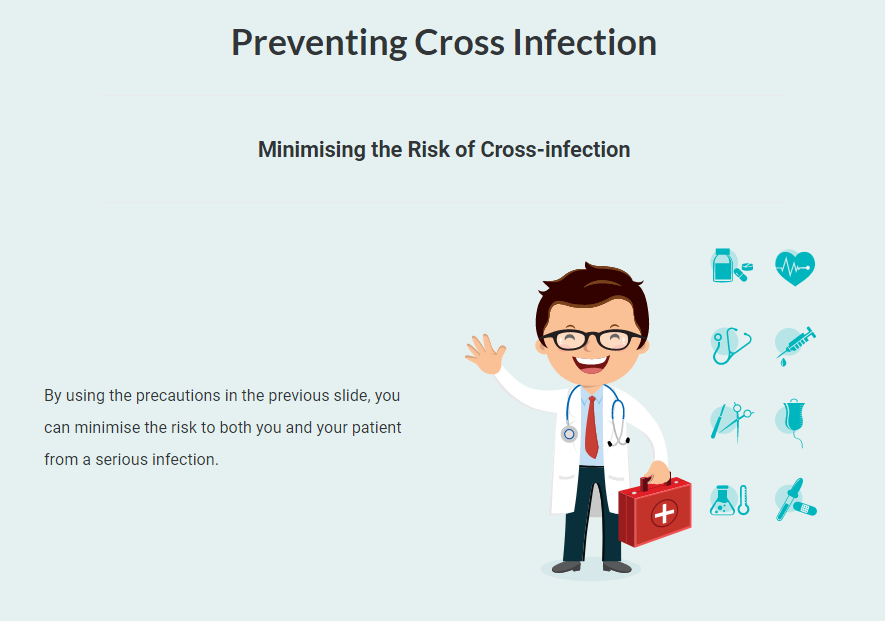 Preventing Cross Infection

Minimising the Risk of Cross-infection

By using the precautions in the previous slide, you can minimise the risk to both you and your patient from a serious infection.